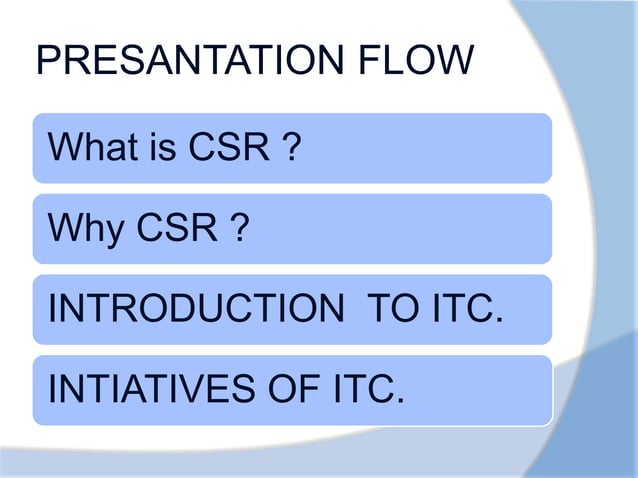 PRESANTATION FLOW

What is CSR ?

Why CSR ?

INTRODUCTION TO ITC.

INTIATIVES OF ITC.